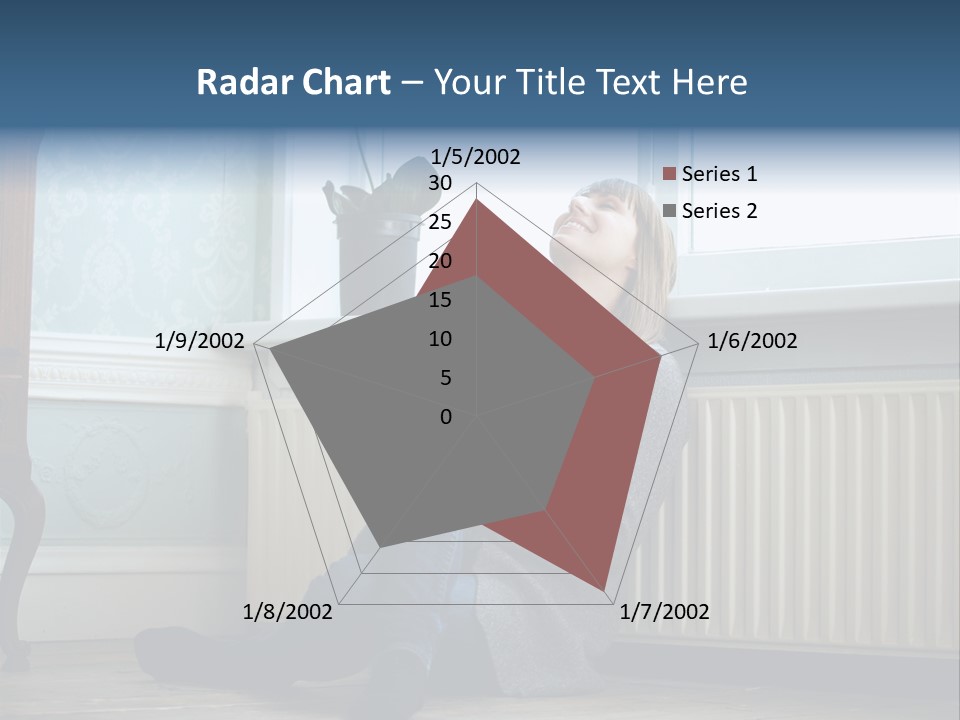 Radar Chart – Your Title Text Here

1/5/2002
30
25
20
15
10
5
0
1/6/2002
1/7/2002
1/8/2002
1/9/2002

Series 1
Series 2